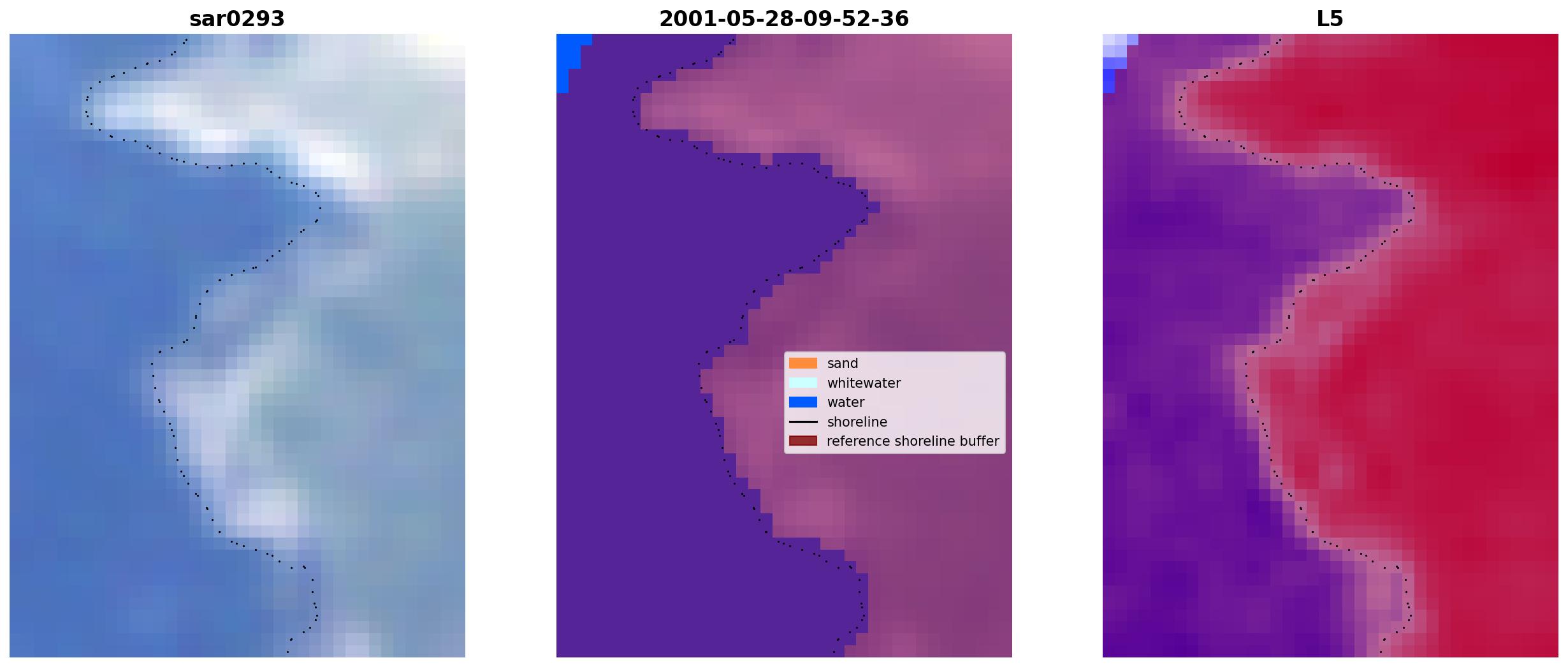 sar0293

2001-05-28-09-52-36

sand
whitewater
water
shoreline
reference shoreline buffer

L5